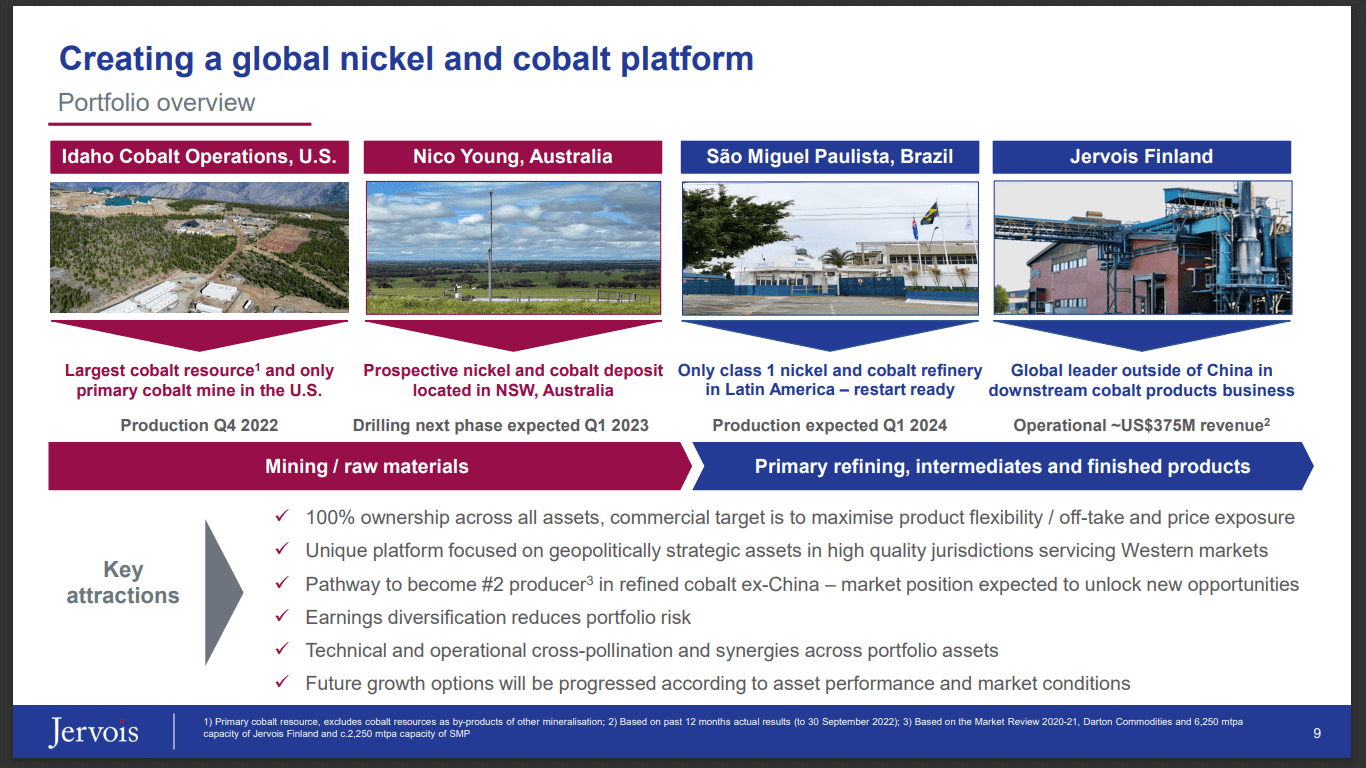 Creating a global nickel and cobalt platform

Portfolio overview

Idaho Cobalt Operations, U.S.

Largest cobalt resource$^1$ and only primary cobalt mine in the U.S.

Production Q4 2022

Nico Young, Australia

Prospective nickel and cobalt deposit located in NSW, Australia

Drilling next phase expected Q1 2023

São Miguel Paulista, Brazil

Only class 1 nickel and cobalt refinery in Latin America – restart ready

Production expected Q1 2024

Jervois Finland

Global leader outside of China in downstream cobalt products business

Operational ~US$375M revenue$^2$

Mining / raw materials

Primary refining, intermediates and finished products

Key attractions

✓ 100% ownership across all assets, commercial target is to maximise product flexibility / off-take and price exposure

✓ Unique platform focused on geopolitically strategic assets in high quality jurisdictions servicing Western markets

✓ Pathway to become #2 producer$^3$ in refined cobalt ex-China – market position expected to unlock new opportunities

✓ Earnings diversification reduces portfolio risk

✓ Technical and operational cross-pollination and synergies across portfolio assets

✓ Future growth options will be progressed according to asset performance and market conditions

Jervois

1) Primary cobalt resource, excludes cobalt resources as by-products of other mineralisation; 2) Based on past 12 months actual results (to 30 September 2022); 3) Based on the Market Review 2020-21, Darton Commodities and 6,250 mtpa capacity of Jervois Finland and c.2,250 mtpa capacity of SMP

9